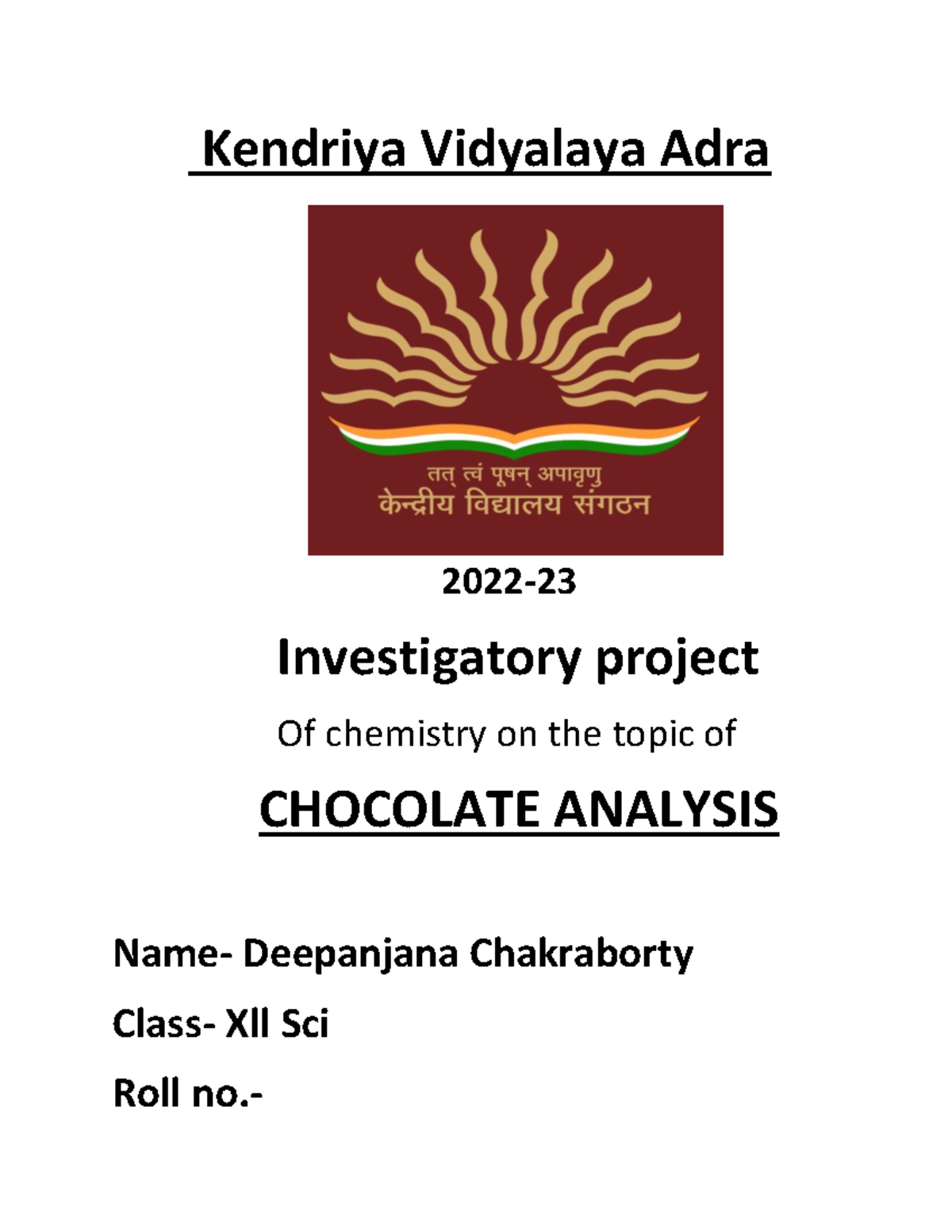 Kendriya Vidyalaya Adra

तत् त्वं पूषन् अपावृणु
केन्द्रीय विद्यालय संगठन

2022-23

Investigatory project

Of chemistry on the topic of

CHOCOLATE ANALYSIS

Name- Deepanjana Chakraborty

Class- XII Sci

Roll no.-